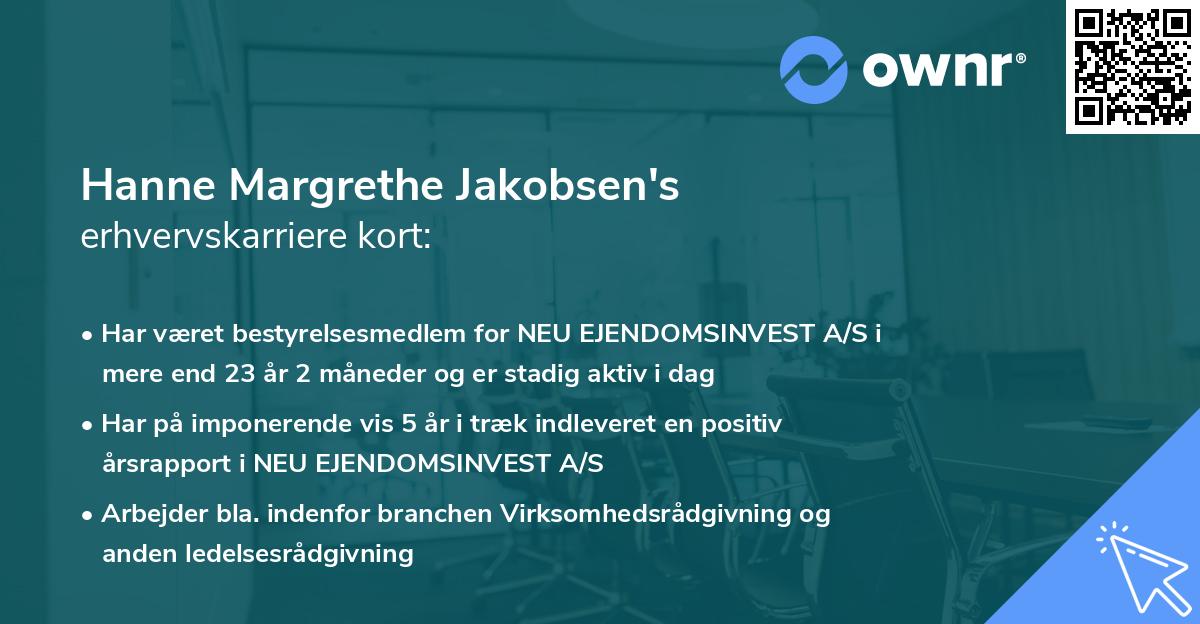 ownr®

Hanne Margrethe Jakobsen's
erhvervskarriere kort:

• Har været bestyrelsesmedlem for NEU EJENDOMSINVEST A/S i mere end 23 år 2 måneder og er stadig aktiv i dag

• Har på imponerende vis 5 år i træk indleveret en positiv årsrapport i NEU EJENDOMSINVEST A/S

• Arbejder bla. indenfor branchen Virksomhedsrådgivning og anden ledelsesrådgivning